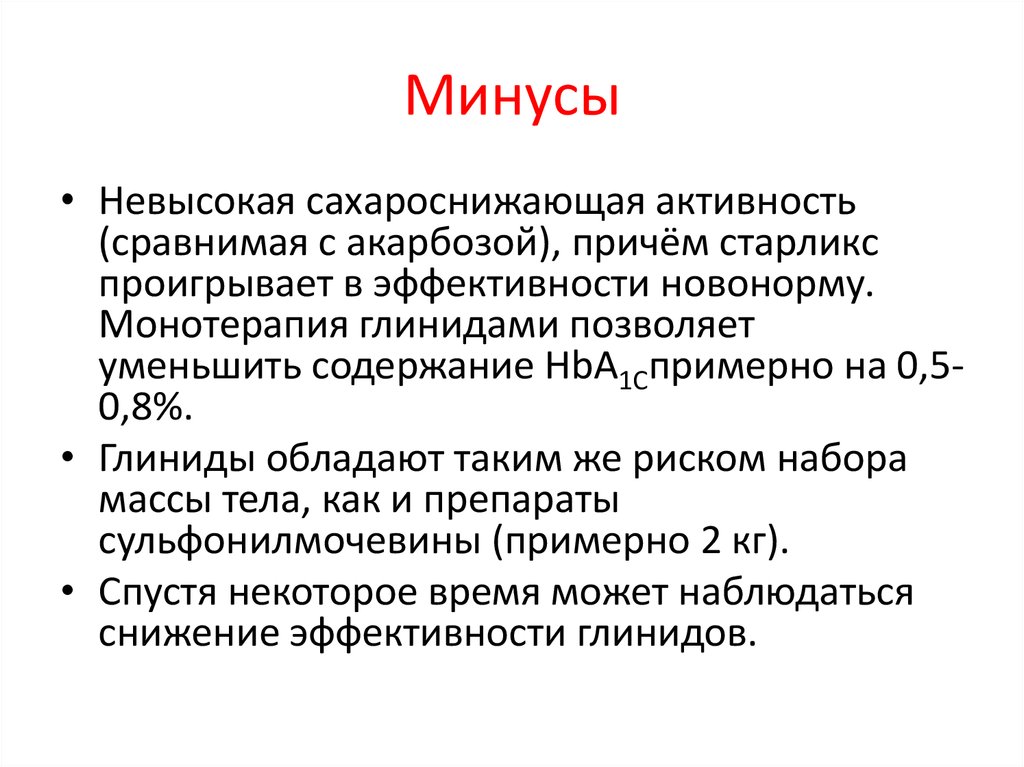 Минусы

• Невысокая сахароснижающая активность (сравнимая с акарбозой), причём старликс проигрывает в эффективности новонорму. Монотерапия глинидами позволяет уменьшить содержание $HbA_{1C}$примерно на 0,5-0,8%.

• Глиниды обладают таким же риском набора массы тела, как и препараты сульфонилмочевины (примерно 2 кг).

• Спустя некоторое время может наблюдаться снижение эффективности глинидов.